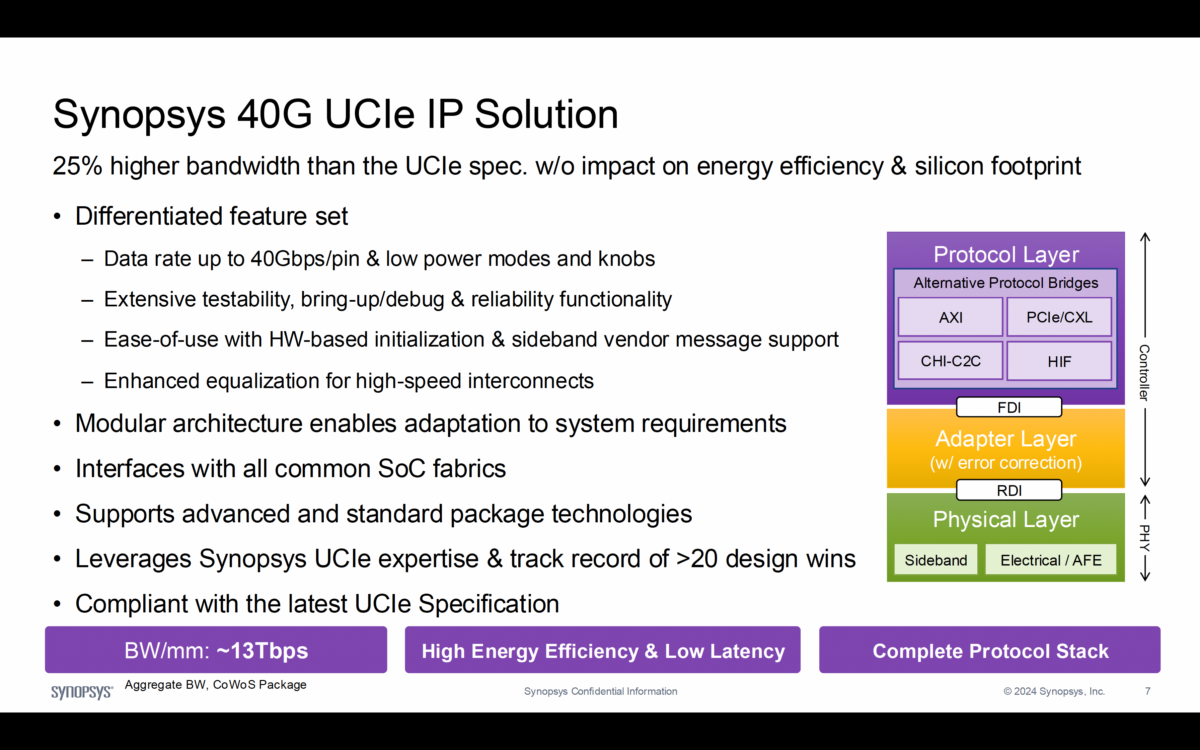 Synopsys 40G UCIe IP Solution

25% higher bandwidth than the UCIe spec. w/o impact on energy efficiency & silicon footprint

• Differentiated feature set
– Data rate up to 40Gbps/pin & low power modes and knobs
– Extensive testability, bring-up/debug & reliability functionality
– Ease-of-use with HW-based initialization & sideband vendor message support
– Enhanced equalization for high-speed interconnects
• Modular architecture enables adaptation to system requirements
• Interfaces with all common SoC fabrics
• Supports advanced and standard package technologies
• Leverages Synopsys UCIe expertise & track record of >20 design wins
• Compliant with the latest UCIe Specification

Protocol Layer
Alternative Protocol Bridges
AXI
PCIe/CXL
CHI-C2C
HIF
FDI
Adapter Layer
(w/ error correction)
RDI
Physical Layer
Sideband
Electrical / AFE
Controller
PHY

BW/mm: ~13Tbps
High Energy Efficiency & Low Latency
Complete Protocol Stack

SYNOPSYS
Aggregate BW, CoWoS Package
Synopsys Confidential Information
© 2024 Synopsys, Inc.
7